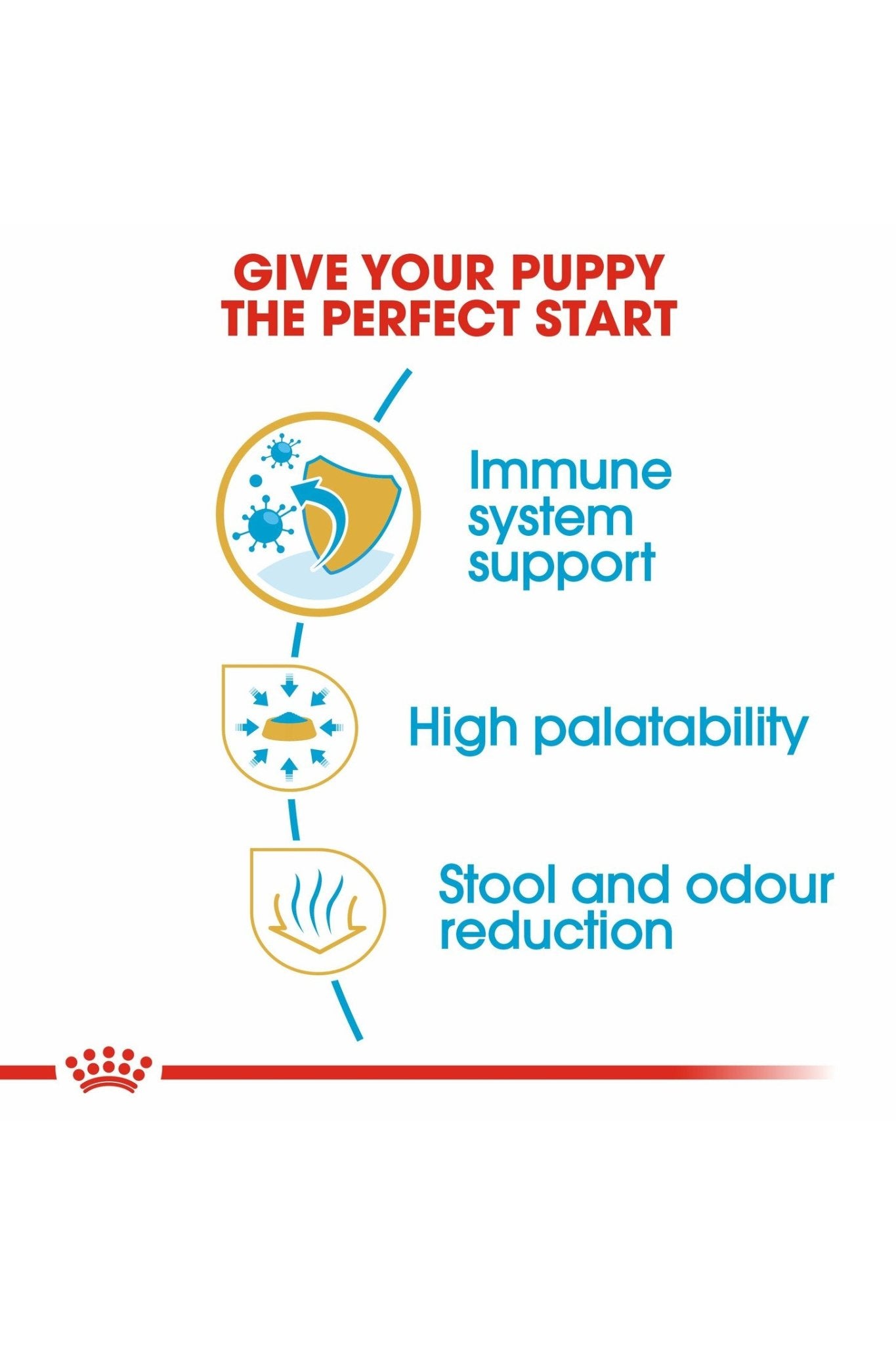 GIVE YOUR PUPPY THE PERFECT START

Immune system support

High palatability

Stool and odour reduction